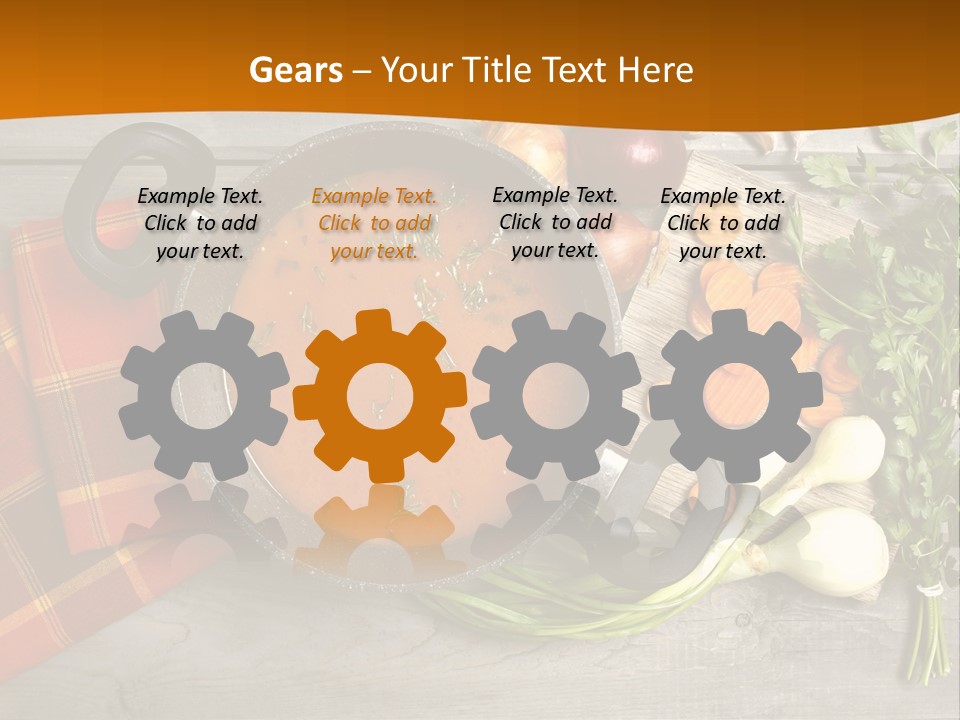 Gears – Your Title Text Here

Example Text. Click to add your text.

Example Text. Click to add your text.

Example Text. Click to add your text.

Example Text. Click to add your text.